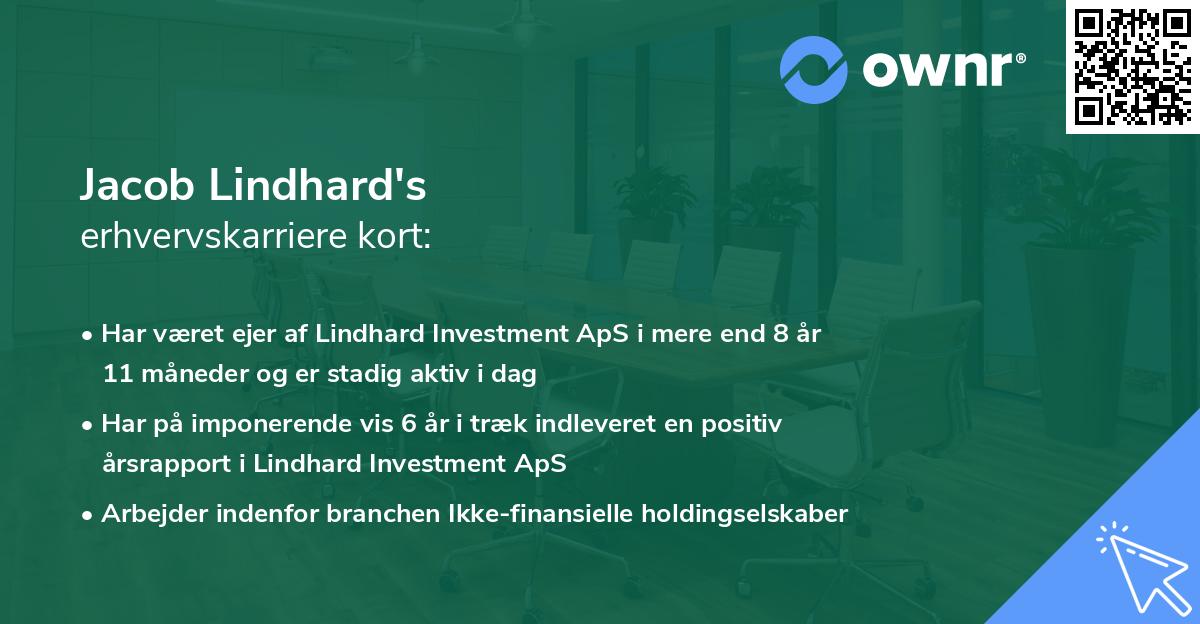 ownr®

Jacob Lindhard's
erhvervskarriere kort:

• Har været ejer af Lindhard Investment ApS i mere end 8 år 11 måneder og er stadig aktiv i dag
• Har på imponerende vis 6 år i træk indleveret en positiv årsrapport i Lindhard Investment ApS
• Arbejder indenfor branchen Ikke-finansielle holdingselskaber